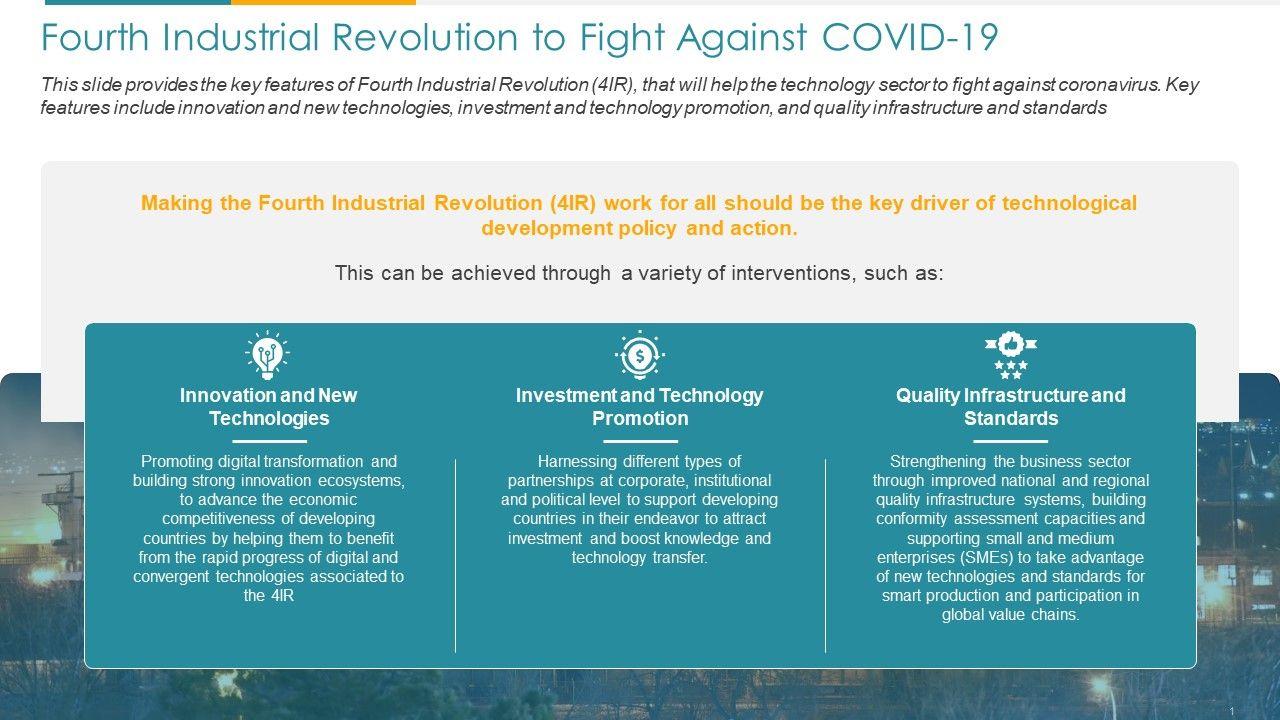 Fourth Industrial Revolution to Fight Against COVID-19

This slide provides the key features of Fourth Industrial Revolution (4IR), that will help the technology sector to fight against coronavirus. Key features include innovation and new technologies, investment and technology promotion, and quality infrastructure and standards

Making the Fourth Industrial Revolution (4IR) work for all should be the key driver of technological development policy and action.

This can be achieved through a variety of interventions, such as:

Innovation and New Technologies

Promoting digital transformation and building strong innovation ecosystems, to advance the economic competitiveness of developing countries by helping them to benefit from the rapid progress of digital and convergent technologies associated to the 4IR

Investment and Technology Promotion

Harnessing different types of partnerships at corporate, institutional and political level to support developing countries in their endeavor to attract investment and boost knowledge and technology transfer.

Quality Infrastructure and Standards

Strengthening the business sector through improved national and regional quality infrastructure systems, building conformity assessment capacities and supporting small and medium enterprises (SMEs) to take advantage of new technologies and standards for smart production and participation in global value chains.

1